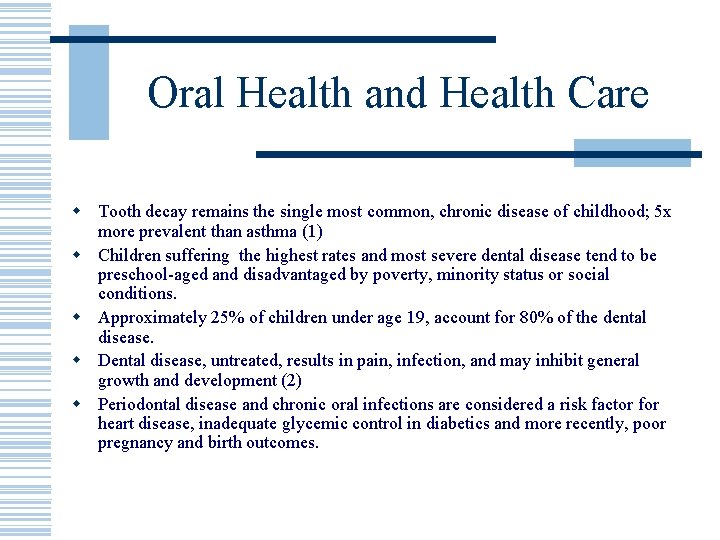 Oral Health and Health Care

- Tooth decay remains the single most common, chronic disease of childhood; 5x more prevalent than asthma (1)
- Children suffering the highest rates and most severe dental disease tend to be preschool-aged and disadvantaged by poverty, minority status or social conditions.
- Approximately 25% of children under age 19, account for 80% of the dental disease.
- Dental disease, untreated, results in pain, infection, and may inhibit general growth and development (2)
- Periodontal disease and chronic oral infections are considered a risk factor for heart disease, inadequate glycemic control in diabetics and more recently, poor pregnancy and birth outcomes.